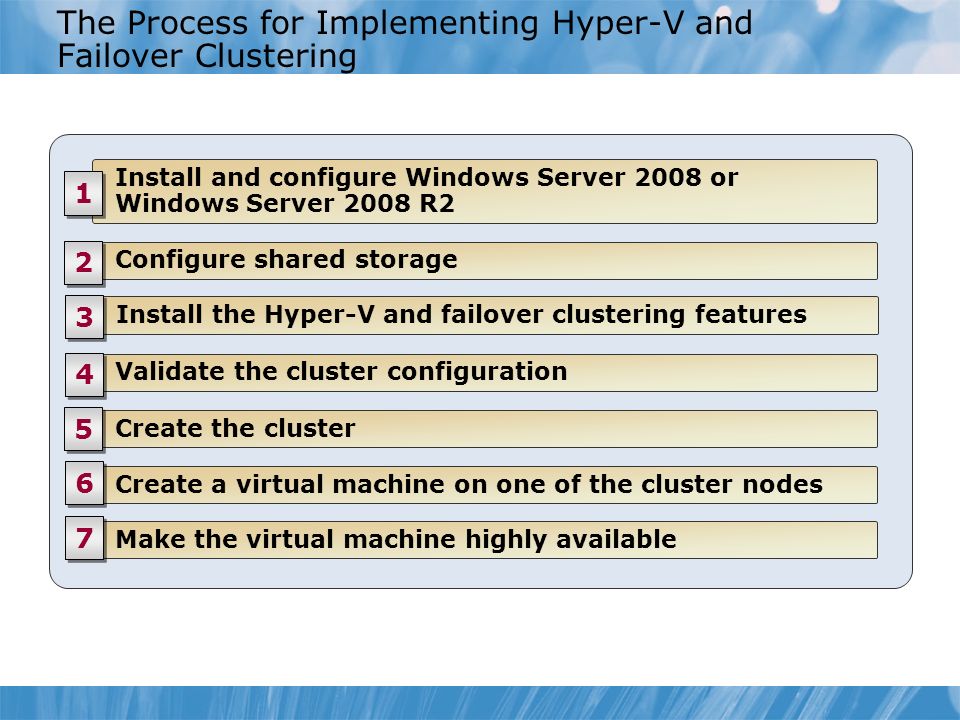 The Process for Implementing Hyper-V and Failover Clustering

1 Install and configure Windows Server 2008 or Windows Server 2008 R2

2 Configure shared storage

3 Install the Hyper-V and failover clustering features

4 Validate the cluster configuration

5 Create the cluster

6 Create a virtual machine on one of the cluster nodes

7 Make the virtual machine highly available